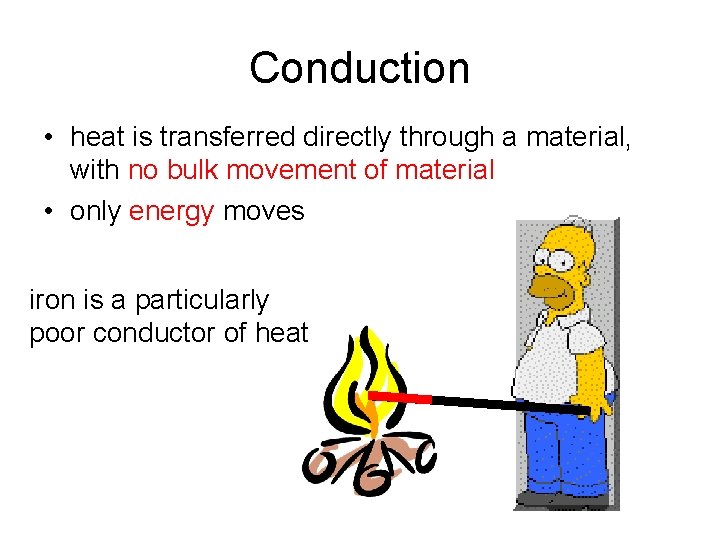 Conduction

• heat is transferred directly through a material, with no bulk movement of material

• only energy moves

iron is a particularly poor conductor of heat